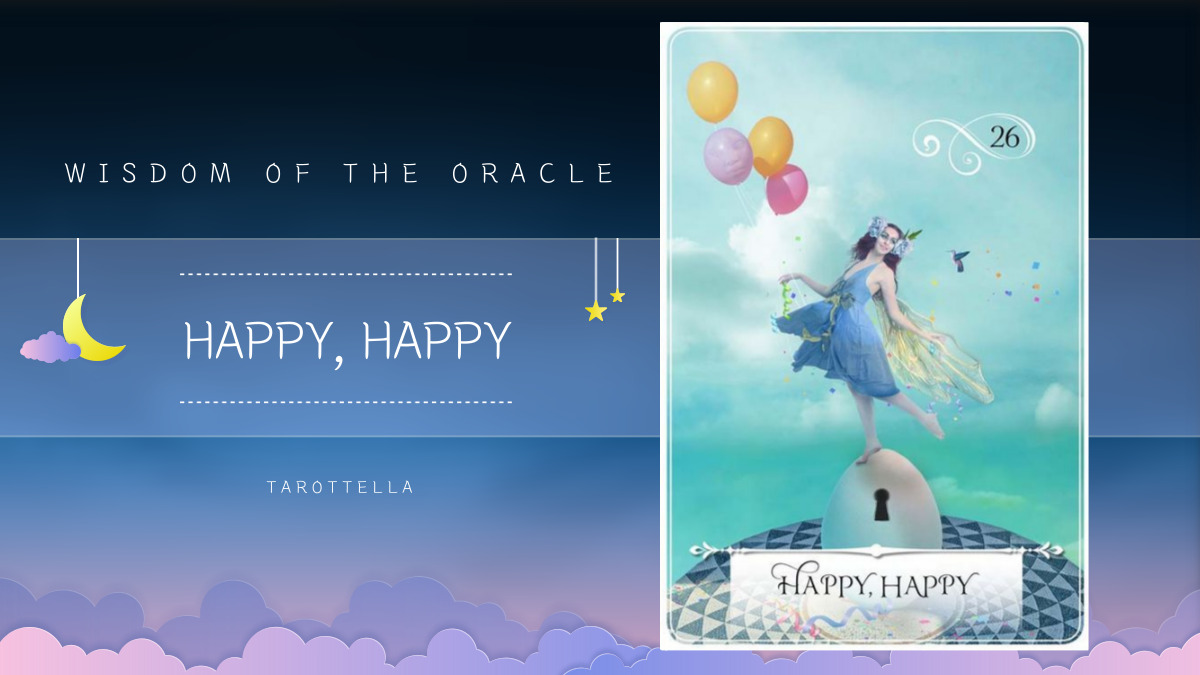 WISDOM OF THE ORACLE

HAPPY, HAPPY

TAROTTELLA

26

HAPPY, HAPPY